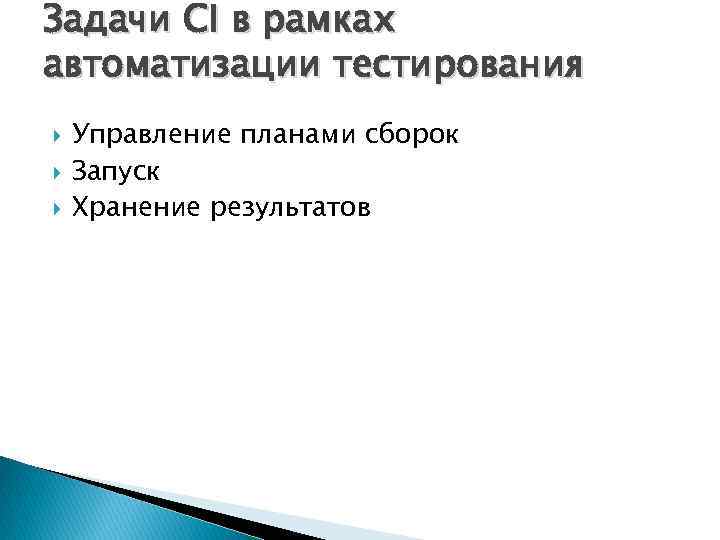 Задачи CI в рамках автоматизации тестирования

Управление планами сборок
Запуск
Хранение результатов